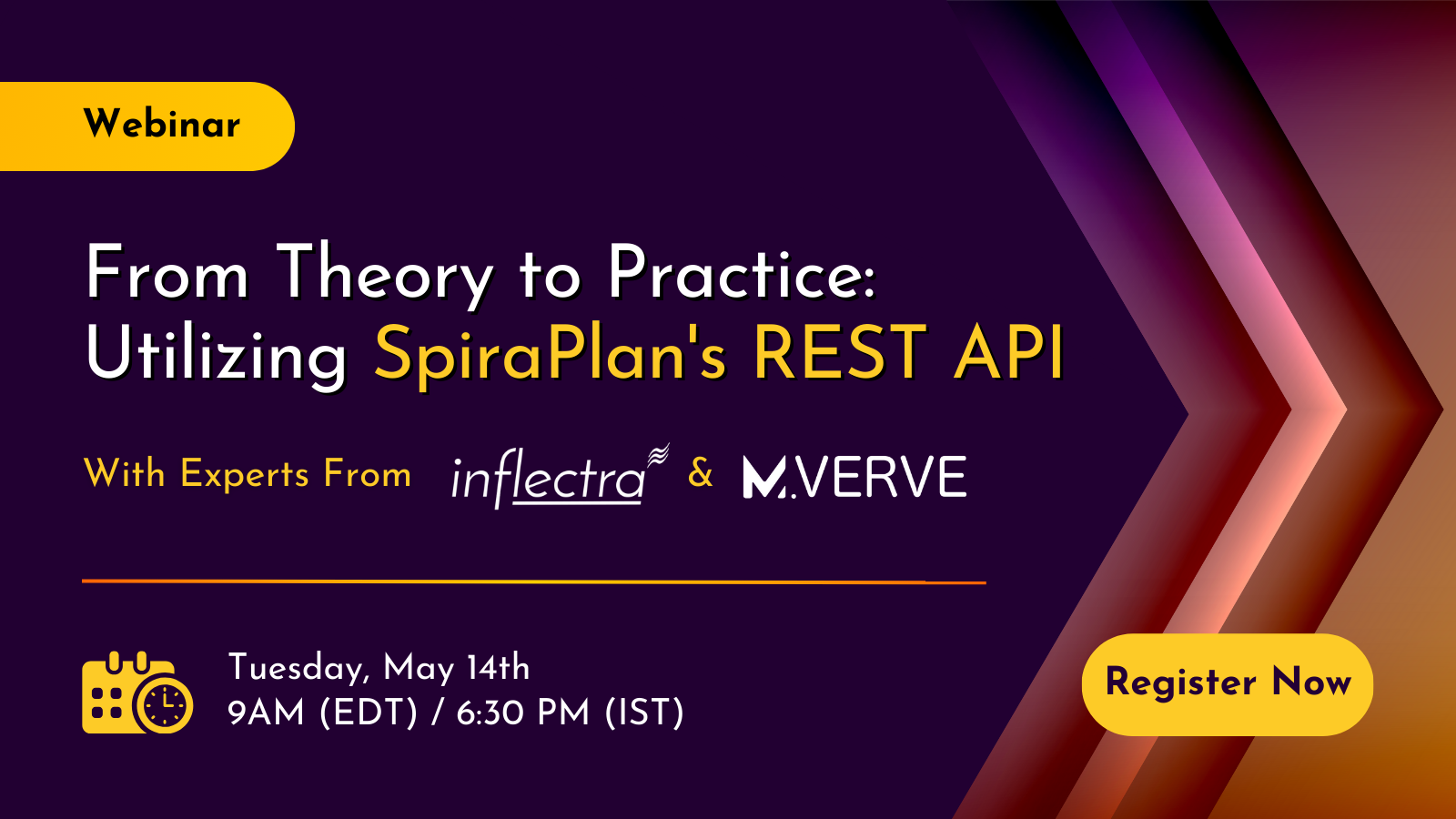 Webinar

From Theory to Practice: Utilizing SpiraPlan's REST API

With Experts From inflectra & M.VERVE

Tuesday, May 14th
9AM (EDT) / 6:30 PM (IST)

Register Now